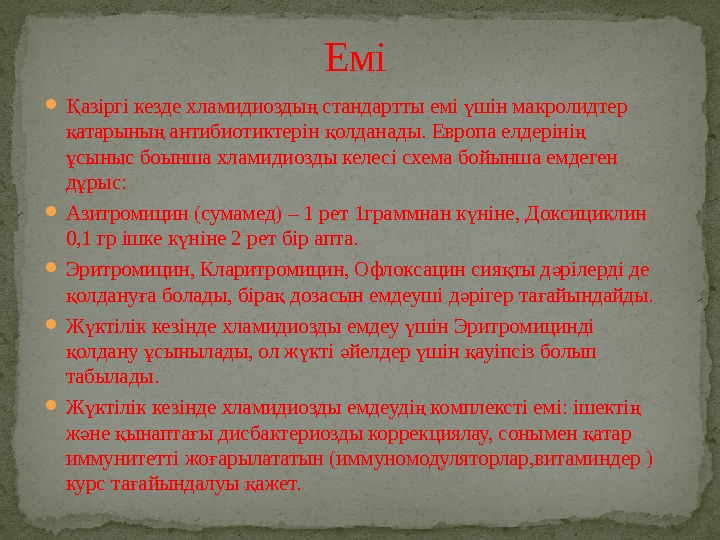 Емі

Қазіргі кезде хламидиоздың стандартты емі үшін макролидтер қатарының антибиотиктерін қолданады. Европа елдерінің ұсыныс боынша хламидиозды келесі схема бойынша емдеген дұрыс:

Азитромицин (сумамед) – 1 рет 1граммнан күніне, Доксициклин 0,1 гр ішке күніне 2 рет бір апта.

Эритромицин, Кларитромицин, Офлоксацин сияқты дәрілерді де қолдануға болады, бірақ дозасын емдеуші дәрігер тағайындайды.

Жүктілік кезінде хламидиозды емдеу үшін Эритромицинді қолдану ұсынылады, ол жүкті әйелдер үшін қауіпсіз болып табылады.

Жүктілік кезінде хламидиозды емдеудің комплексті емі: ішектің және қынаптағы дисбактериозды коррекциялау, сонымен қатар иммунитетті жоғарылататын (иммуномодуляторлар,витаминдер ) курс тағайындалуы қажет.